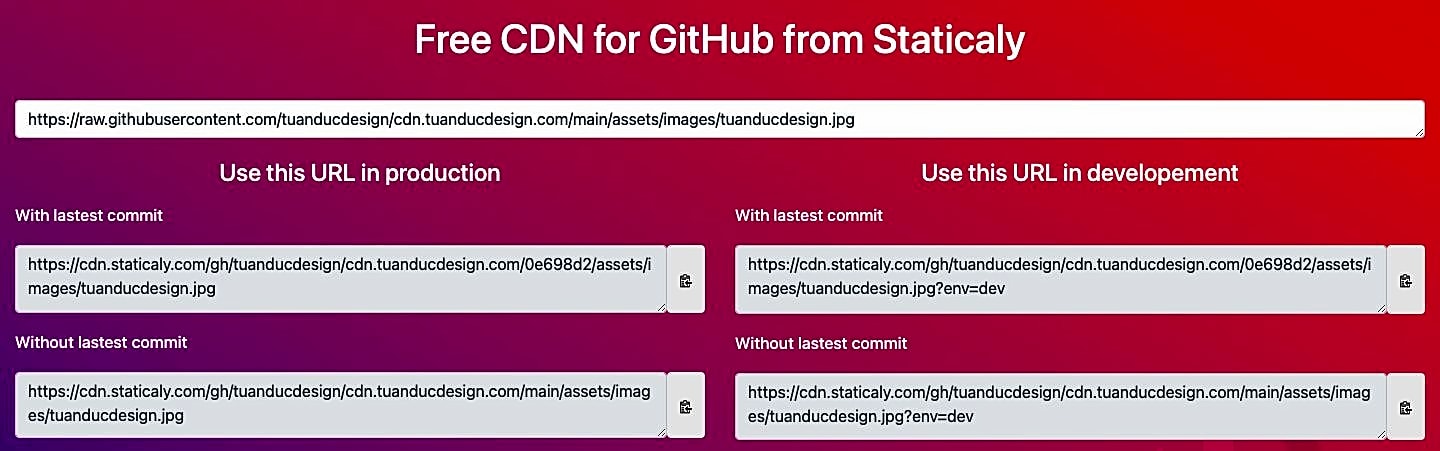 Free CDN for GitHub from Staticaly

https://raw.githubusercontent.com/tuanducdesign/cdn.tuanducdesign.com/main/assets/images/tuanducdesign.jpg

Use this URL in production

With lastest commit

https://cdn.staticaly.com/gh/tuanducdesign/cdn.tuanducdesign.com/0e698d2/assets/images/tuanducdesign.jpg

Without lastest commit

https://cdn.staticaly.com/gh/tuanducdesign/cdn.tuanducdesign.com/main/assets/images/tuanducdesign.jpg

Use this URL in developement

With lastest commit

https://cdn.staticaly.com/gh/tuanducdesign/cdn.tuanducdesign.com/0e698d2/assets/images/tuanducdesign.jpg?env=dev

Without lastest commit

https://cdn.staticaly.com/gh/tuanducdesign/cdn.tuanducdesign.com/main/assets/images/tuanducdesign.jpg?env=dev